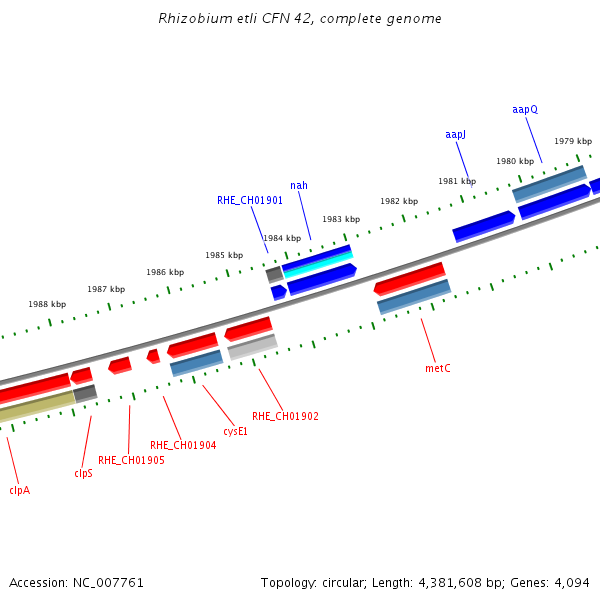 Rhizobium etli CFN 42, complete genome

aapQ

aapJ

1979 kbp

1980 kbp

1981 kbp

nah

RHE_CH01901

1982 kbp

1983 kbp

1984 kbp

1985 kbp

1986 kbp

1987 kbp

1988 kbp

metC

RHE_CH01902

cysE1

RHE_CH01904

RHE_CH01905

clpS

clpA

Accession: NC_007761

Topology: circular; Length: 4,381,608 bp; Genes: 4,094